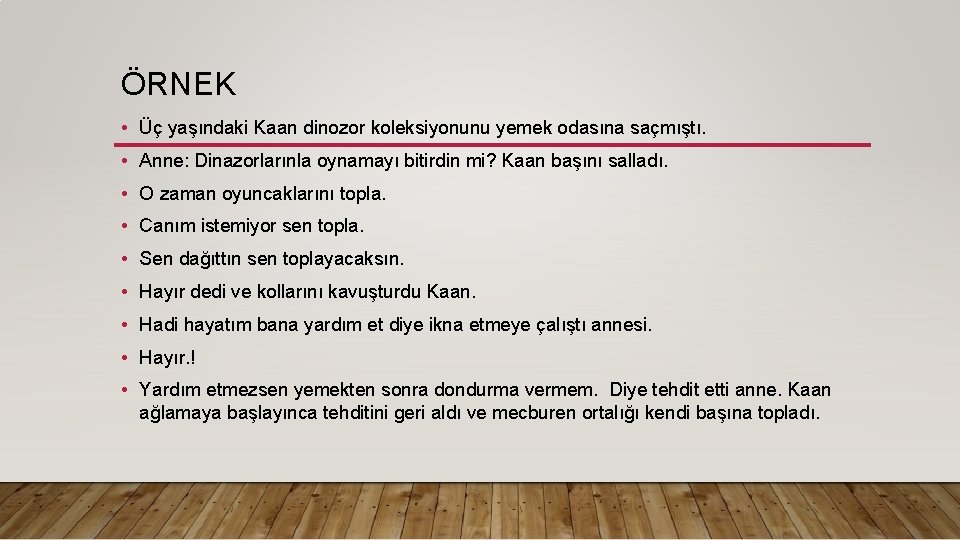 ÖRNEK

• Üç yaşındaki Kaan dinozor koleksiyonunu yemek odasına saçmıştı.

• Anne: Dinazorlarınla oynamayı bitirdin mi? Kaan başını salladı.

• O zaman oyuncaklarını topla.

• Canım istemiyor sen topla.

• Sen dağıttın sen toplayacaksın.

• Hayır dedi ve kollarını kavuşturdu Kaan.

• Hadi hayatım bana yardım et diye ikna etmeye çalıştı annesi.

• Hayır.!

• Yardım etmezsen yemekten sonra dondurma vermem. Diye tehdit etti anne. Kaan ağlamaya başlayınca tehditini geri aldı ve mecburen ortalığı kendi başına topladı.